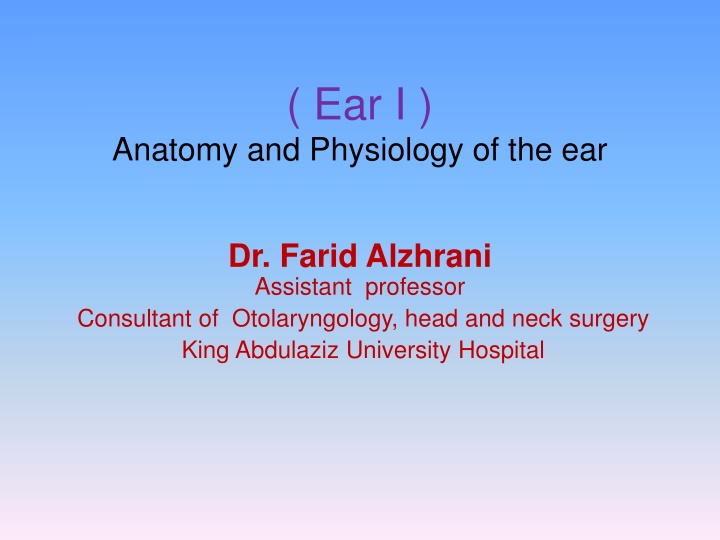 ( Ear I )
Anatomy and Physiology of the ear

Dr. Farid Alzhrani
Assistant professor
Consultant of Otolaryngology, head and neck surgery
King Abdulaziz University Hospital